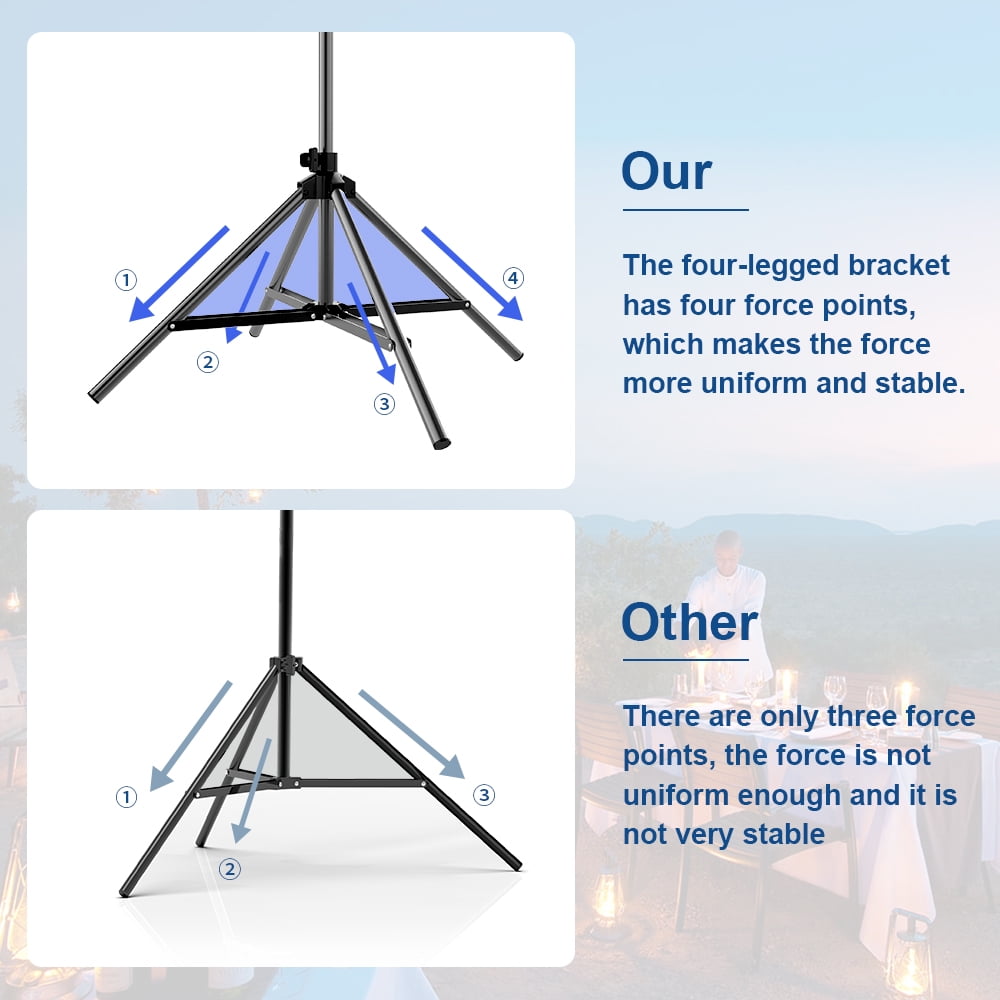 ①

②

③

④

Our

The four-legged bracket has four force points, which makes the force more uniform and stable.

①

②

③

Other

There are only three force points, the force is not uniform enough and it is not very stable